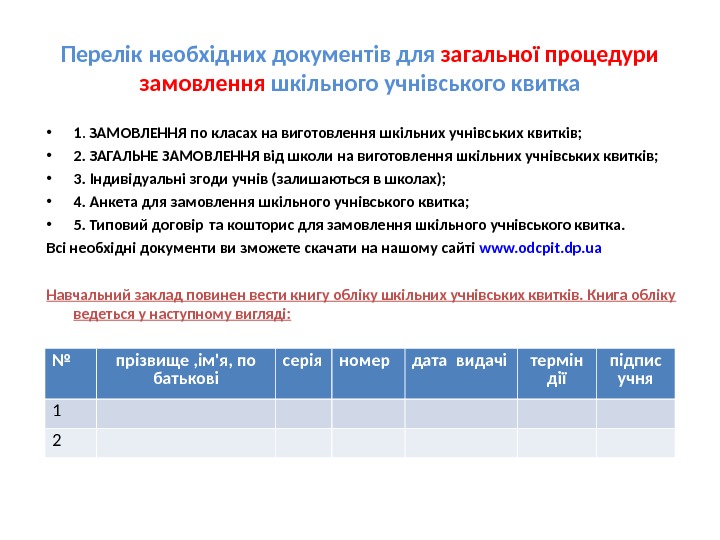 Перелік необхідних документів для загальної процедури замовлення шкільного учнівського квитка

• 1. ЗАМОВЛЕННЯ по класах на виготовлення шкільних учнівських квитків;
• 2. ЗАГАЛЬНЕ ЗАМОВЛЕННЯ від школи на виготовлення шкільних учнівських квитків;
• 3. Індивідуальні згоди учнів (залишаються в школах);
• 4. Анкета для замовлення шкільного учнівського квитка;
• 5. Типовий договір та кошторис для замовлення шкільного учнівського квитка.

Всі необхідні документи ви зможете скачати на нашому сайті www.odcpit.dp.ua

Навчальний заклад повинен вести книгу обліку шкільних учнівських квитків. Книга обліку ведеться у наступному вигляді:

| № | прізвище ,ім'я, по батькові | серія | номер | дата видачі | термін дії | підпис учня |
|---|---|---|---|---|---|---|
| 1 | | | | | | |
| 2 | | | | | | |